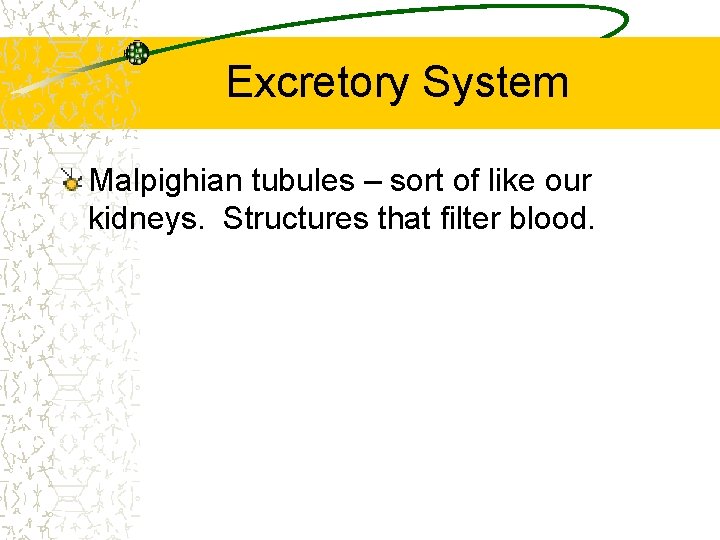 Excretory System

Malpighian tubules – sort of like our kidneys.  Structures that filter blood.